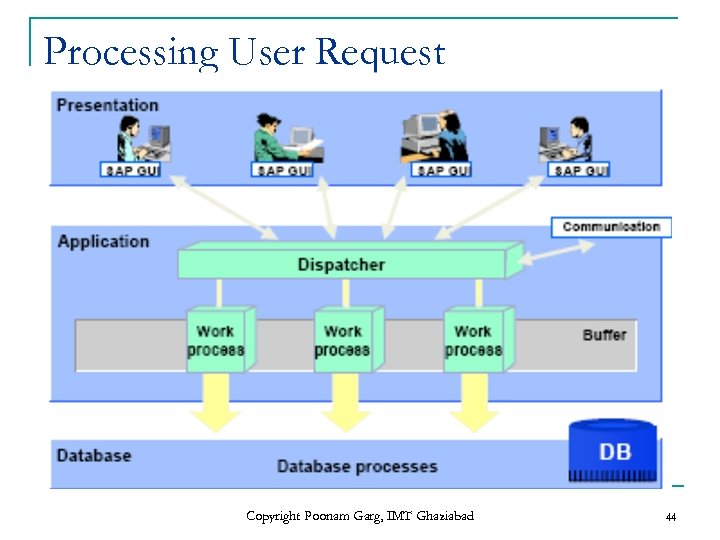 Processing User Request

Presentation

SAP GUI

SAP GUI

SAP GUI

SAP GUI

Application

Communication

Dispatcher

Work process

Work process

Work process

Buffer

Database

Database processes

DB

Copyright Poonam Garg, IMT Ghaziabad

44